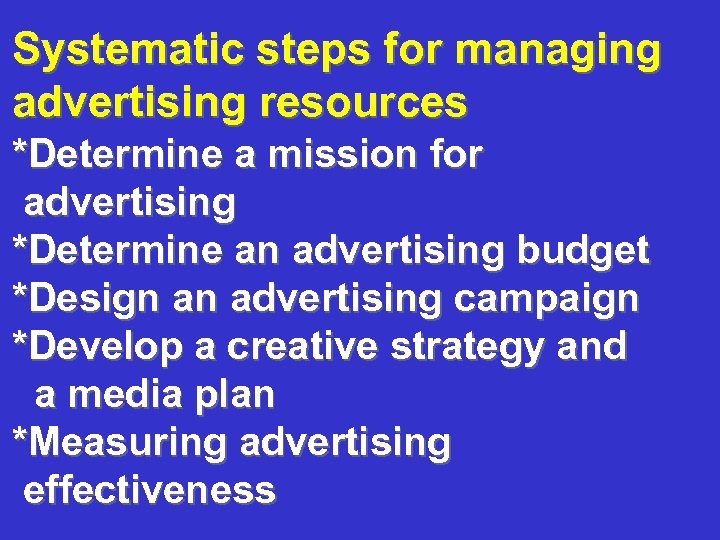 Systematic steps for managing advertising resources

*Determine a mission for advertising

*Determine an advertising budget

*Design an advertising campaign

*Develop a creative strategy and a media plan

*Measuring advertising effectiveness